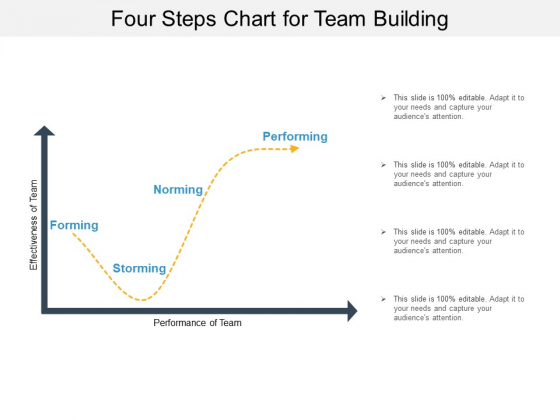 Four Steps Chart for Team Building

Effectiveness of Team

Forming

Storming

Norming

Performing

Performance of Team

➢ This slide is 100% editable. Adapt it to your needs and capture your audience's attention.

➢ This slide is 100% editable. Adapt it to your needs and capture your audience's attention.

➢ This slide is 100% editable. Adapt it to your needs and capture your audience's attention.

➢ This slide is 100% editable. Adapt it to your needs and capture your audience's attention.